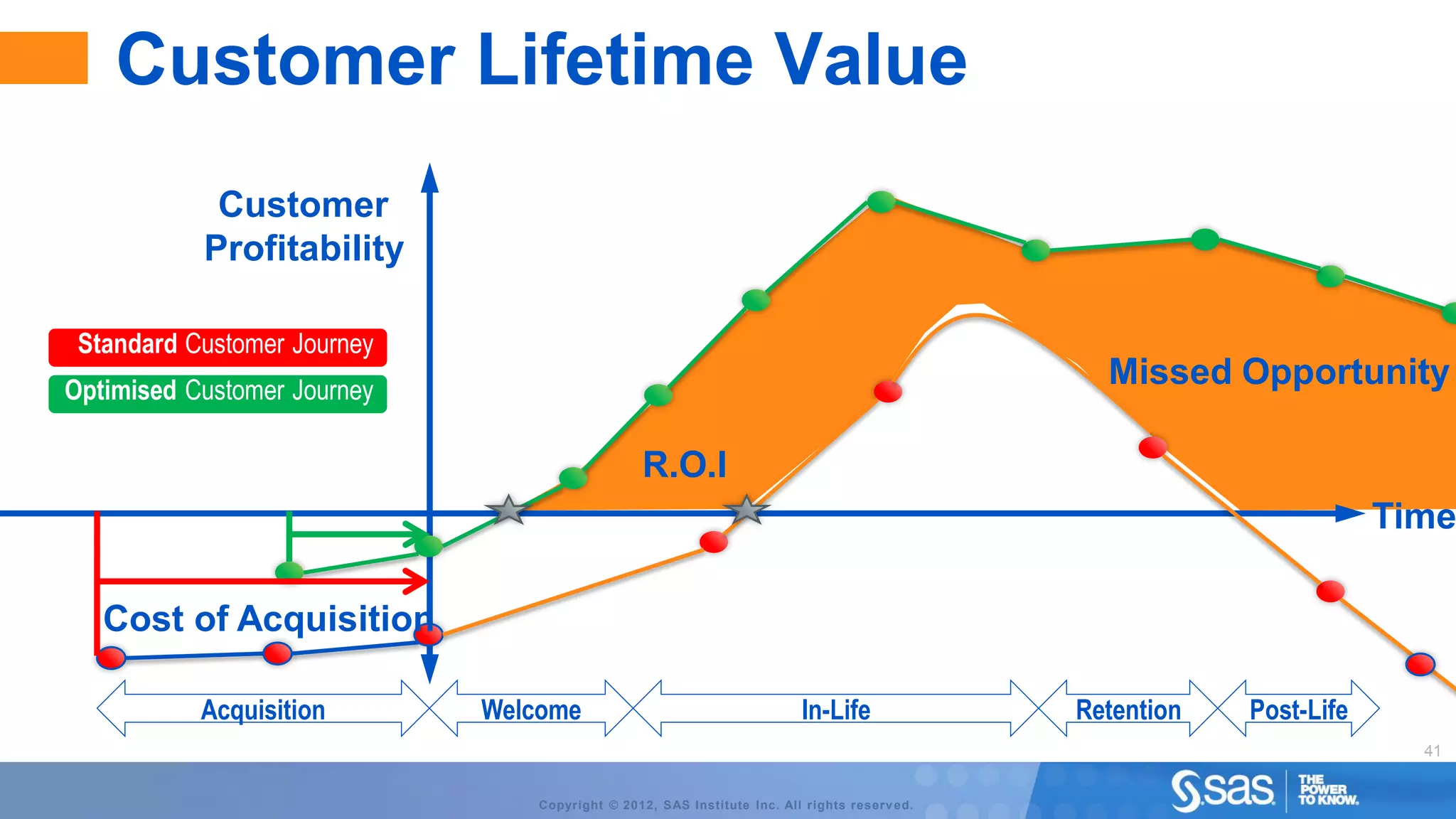 Customer Lifetime Value

Customer Profitability

Standard Customer Journey

Optimised Customer Journey

Missed Opportunity

R.O.I

Time

Cost of Acquisition

Acquisition

Welcome

In-Life

Retention

Post-Life

41

Copyright © 2012, SAS Institute Inc. All rights reserved.

sas THE POWER TO KNOW.